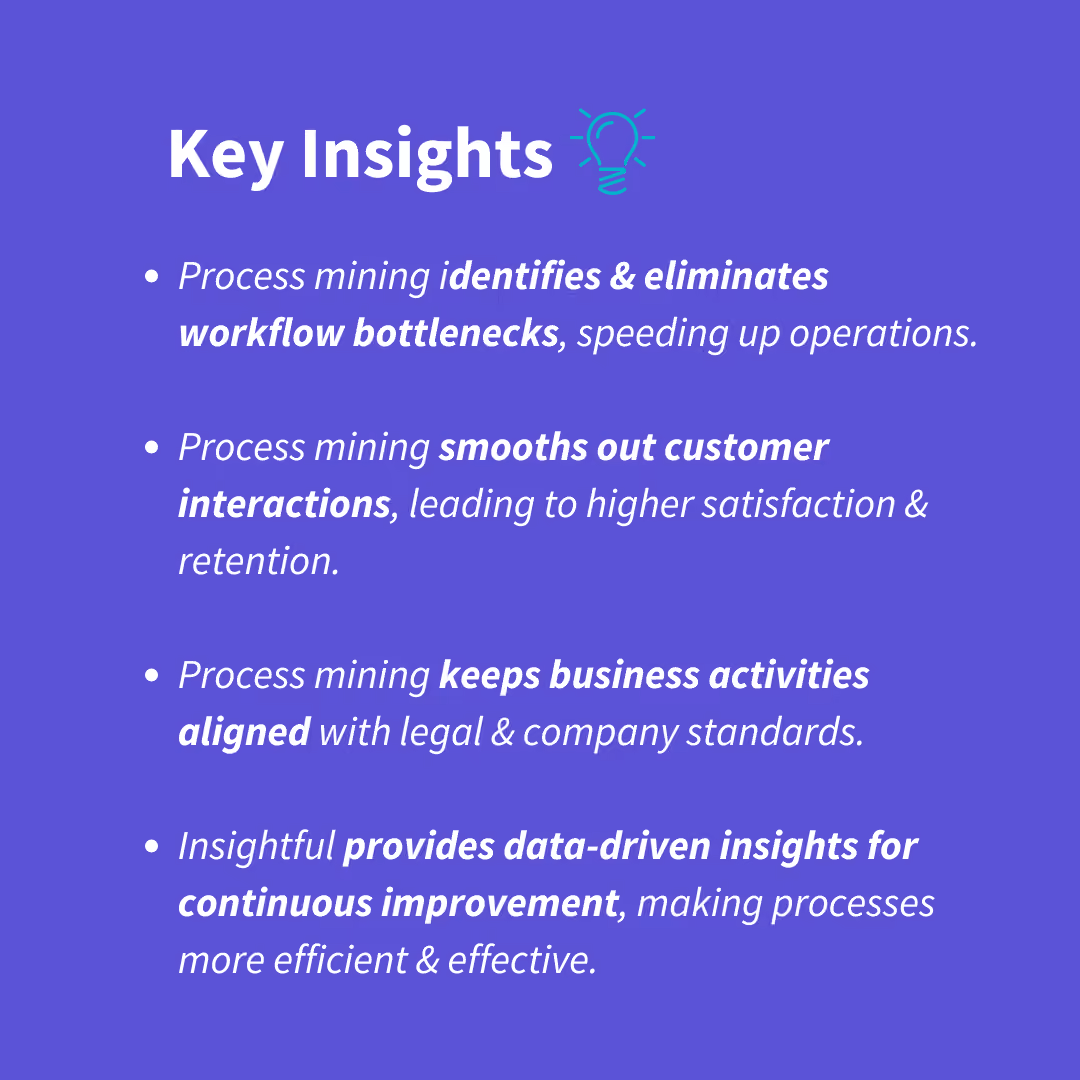 Key Insights

• Process mining identifies & eliminates workflow bottlenecks, speeding up operations.

• Process mining smooths out customer interactions, leading to higher satisfaction & retention.

• Process mining keeps business activities aligned with legal & company standards.

• Insightful provides data-driven insights for continuous improvement, making processes more efficient & effective.